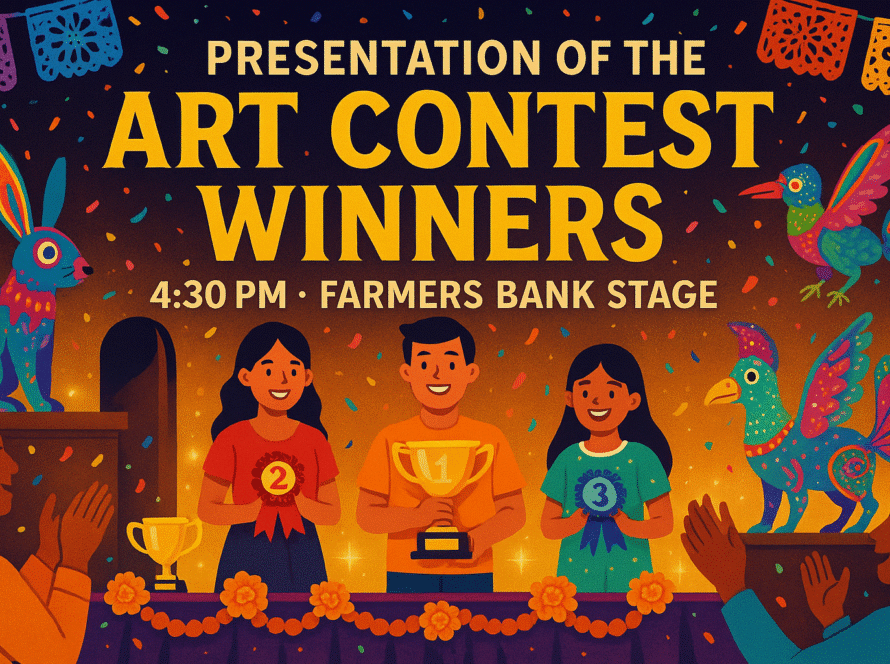 PRESENTATION OF THE
ART CONTEST WINNERS
4:30 PM · FARMERS BANK STAGE

2

1

3